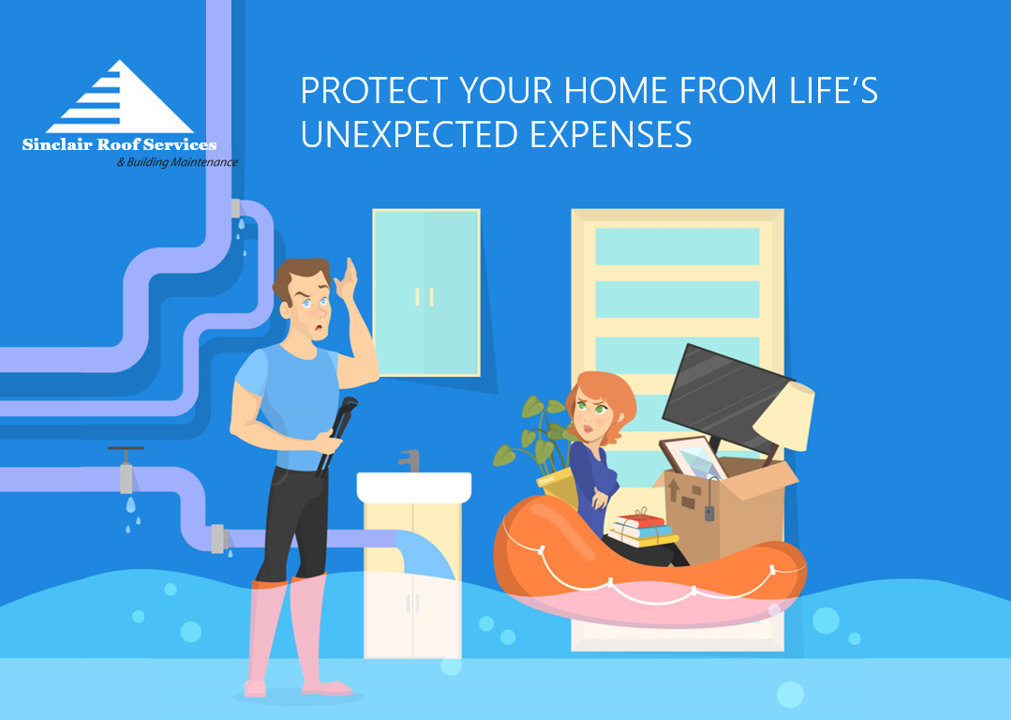 Sinclair Roof Services
& Building Maintenance

PROTECT YOUR HOME FROM LIFE'S UNEXPECTED EXPENSES